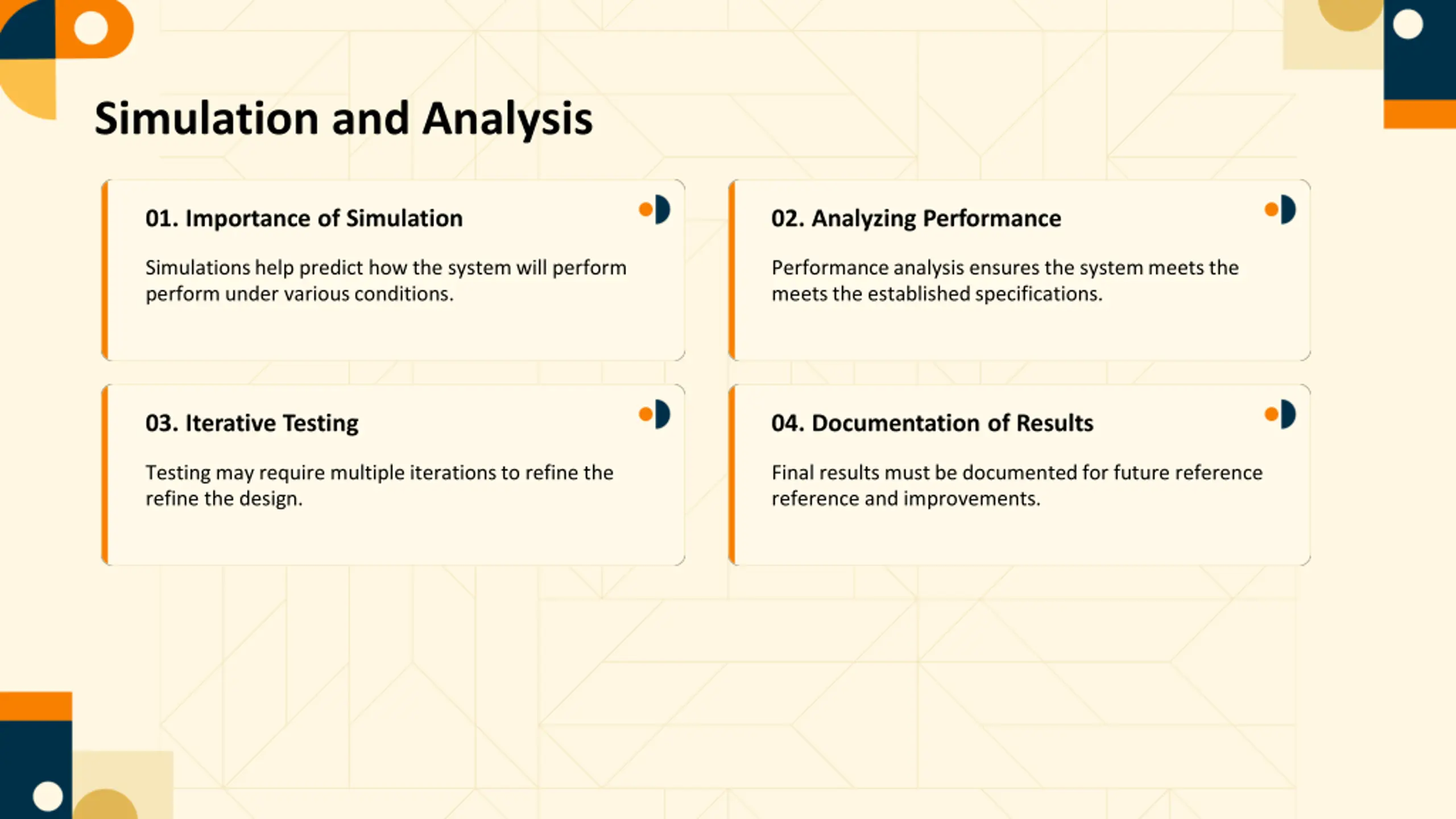 Simulation and Analysis

01. Importance of Simulation

Simulations help predict how the system will perform perform under various conditions.

02. Analyzing Performance

Performance analysis ensures the system meets the meets the established specifications.

03. Iterative Testing

Testing may require multiple iterations to refine the refine the design.

04. Documentation of Results

Final results must be documented for future reference reference and improvements.